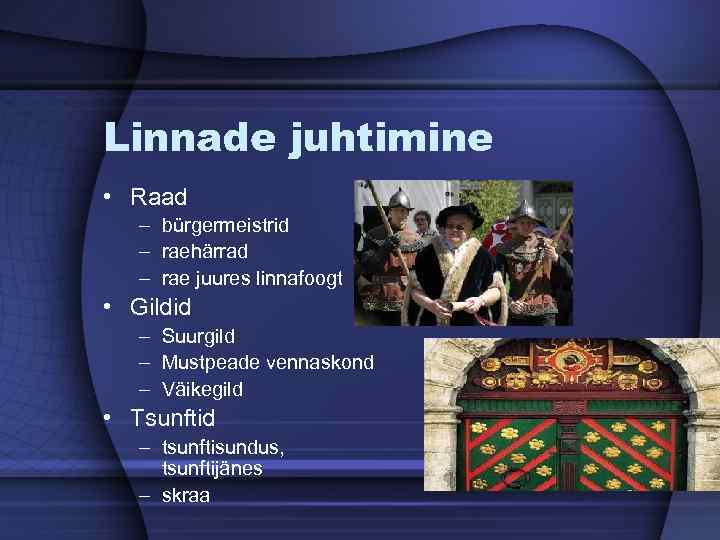 Linnade juhtimine

• Raad
 – bürgermeistrid
 – raehärrad
 – rae juures linnafoogt
• Gildid
 – Suurgild
 – Mustpeade vennaskond
 – Väikegild
• Tsunftid
 – tsunftisundus, tsunftijänes
 – skraa